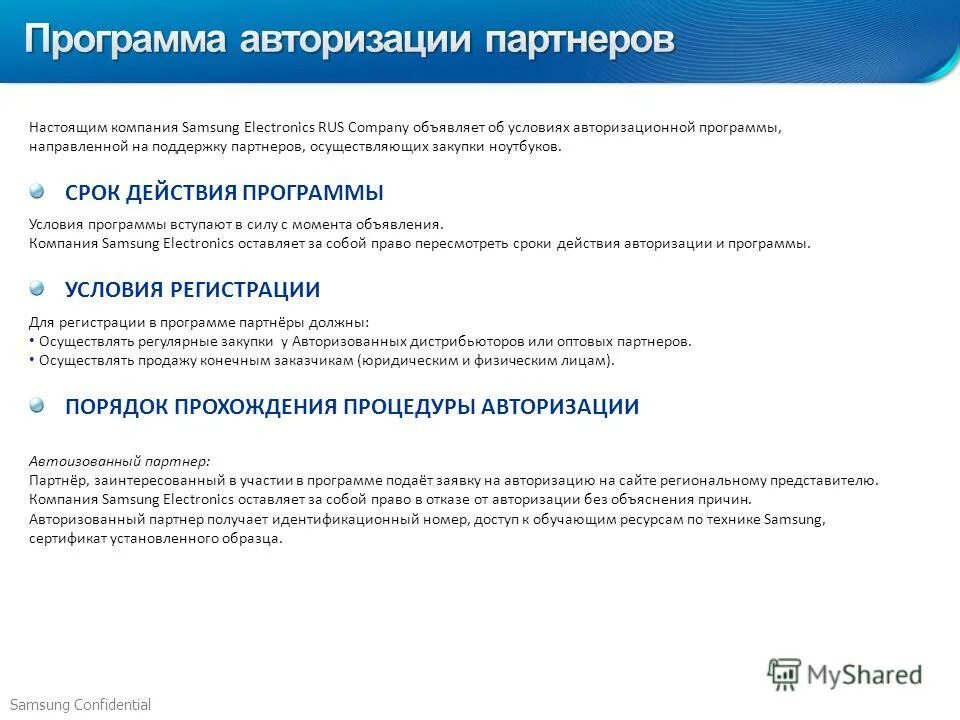 Программа авторизации партнеров

Настоящим компания Samsung Electronics RUS Company объявляет об условиях авторизационной программы, направленной на поддержку партнеров, осуществляющих закупки ноутбуков.

СРОК ДЕЙСТВИЯ ПРОГРАММЫ

Условия программы вступают в силу с момента объявления.
Компания Samsung Electronics оставляет за собой право пересмотреть сроки действия авторизации и программы.

УСЛОВИЯ РЕГИСТРАЦИИ

Для регистрации в программе партнёры должны:
• Осуществлять регулярные закупки у Авторизованных дистрибьюторов или оптовых партнеров.
• Осуществлять продажу конечным заказчикам (юридическим и физическим лицам).

ПОРЯДОК ПРОХОЖДЕНИЯ ПРОЦЕДУРЫ АВТОРИЗАЦИИ

Автоизованный партнер:
Партнёр, заинтересованный в участии в программе подаёт заявку на авторизацию на сайте региональному представителю.
Компания Samsung Electronics оставляет за собой право в отказе от авторизации без объяснения причин.
Авторизованный партнер получает идентификационный номер, доступ к обучающим ресурсам по технике Samsung, сертификат установленного образца.

MyShared

Samsung Confidential